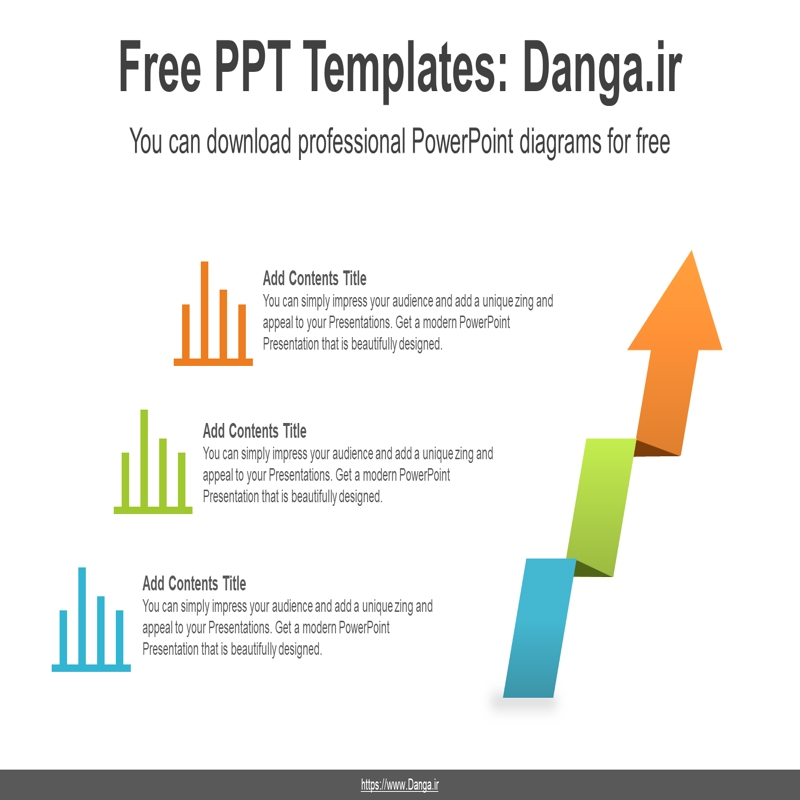 Free PPT Templates: Danga.ir

You can download professional PowerPoint diagrams for free

Add Contents Title

You can simply impress your audience and add a unique zing and appeal to your Presentations. Get a modern PowerPoint Presentation that is beautifully designed.

Add Contents Title

You can simply impress your audience and add a unique zing and appeal to your Presentations. Get a modern PowerPoint Presentation that is beautifully designed.

Add Contents Title

You can simply impress your audience and add a unique zing and appeal to your Presentations. Get a modern PowerPoint Presentation that is beautifully designed.

https://www.Danga.ir